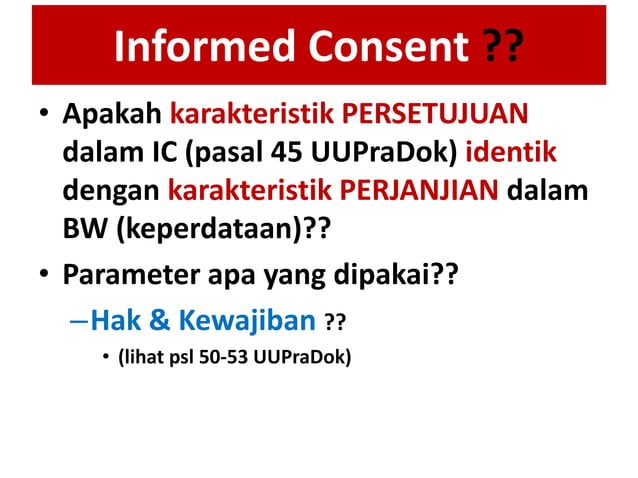 Informed Consent ??

• Apakah karakteristik PERSETUJUAN dalam IC (pasal 45 UUPraDok) identik dengan karakteristik PERJANJIAN dalam BW (keperdataan)??

• Parameter apa yang dipakai??

– Hak & Kewajiban ??

• (lihat psl 50-53 UUPraDok)